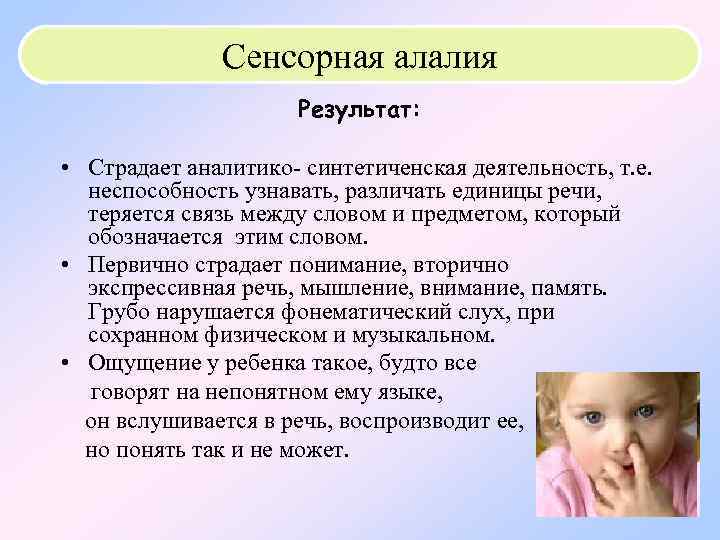 Сенсорная алалия

Результат:

• Страдает аналитико- синтетиченская деятельность, т.е. неспособность узнавать, различать единицы речи, теряется связь между словом и предметом, который обозначается этим словом.
• Первично страдает понимание, вторично экспрессивная речь, мышление, внимание, память. Грубо нарушается фонематический слух, при сохранном физическом и музыкальном.
• Ощущение у ребенка такое, будто все говорят на непонятном ему языке, он вслушивается в речь, воспроизводит ее, но понять так и не может.